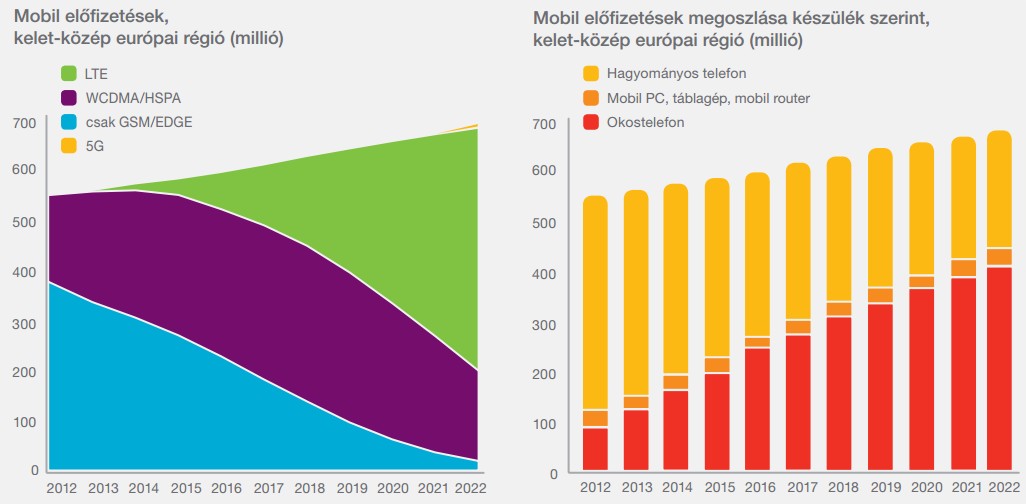 Mobil előfizetések, kelet-közép európai régió (millió)

LTE
WCDMA/HSPA
csak GSM/EDGE
5G

700
600
500
400
300
200
100
0

2012 2013 2014 2015 2016 2017 2018 2019 2020 2021 2022

Mobil előfizetések megoszlása készülék szerint, kelet-közép európai régió (millió)

Hagyományos telefon
Mobil PC, táblagép, mobil router
Okostelefon

700
600
500
400
300
200
100
0

2012 2013 2014 2015 2016 2017 2018 2019 2020 2021 2022